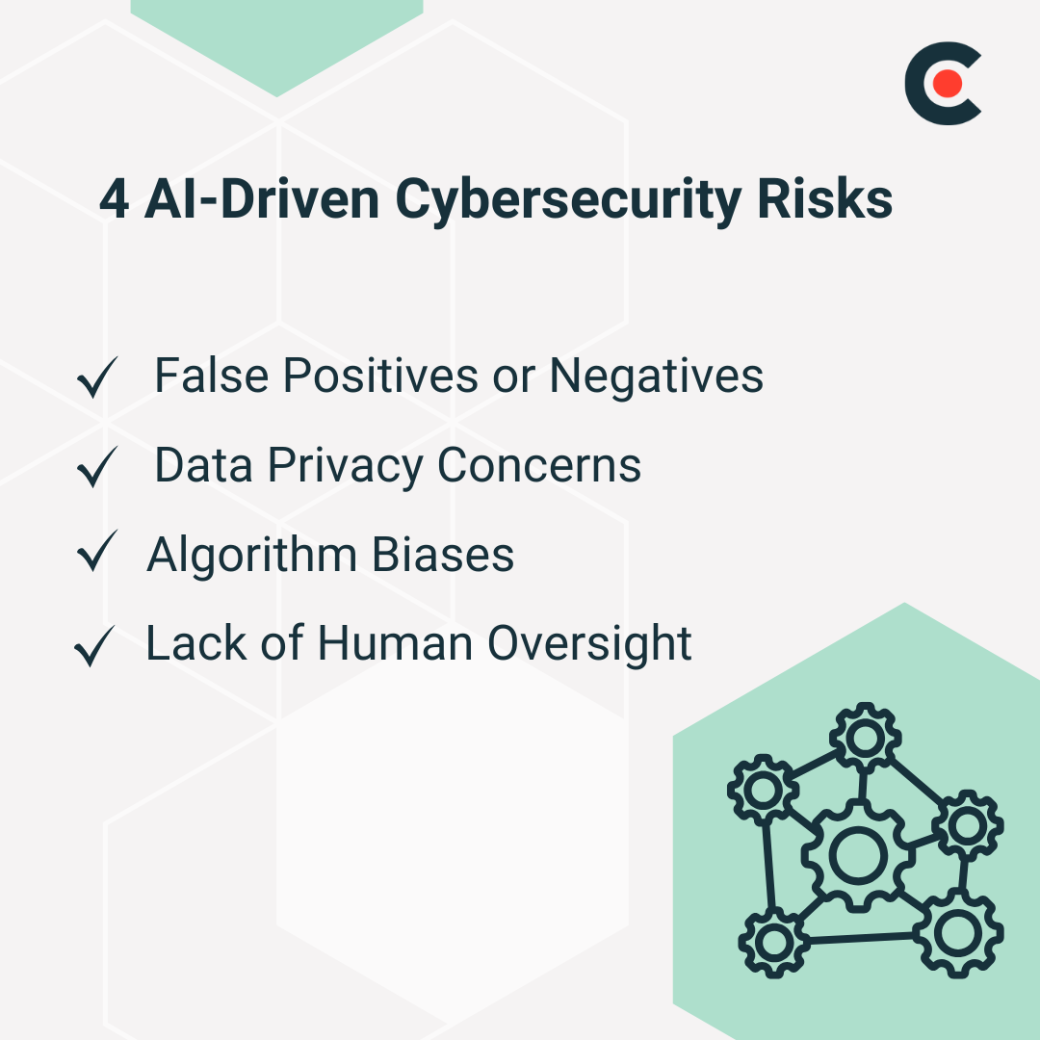 4 AI-Driven Cybersecurity Risks

✓ False Positives or Negatives
✓ Data Privacy Concerns
✓ Algorithm Biases
✓ Lack of Human Oversight